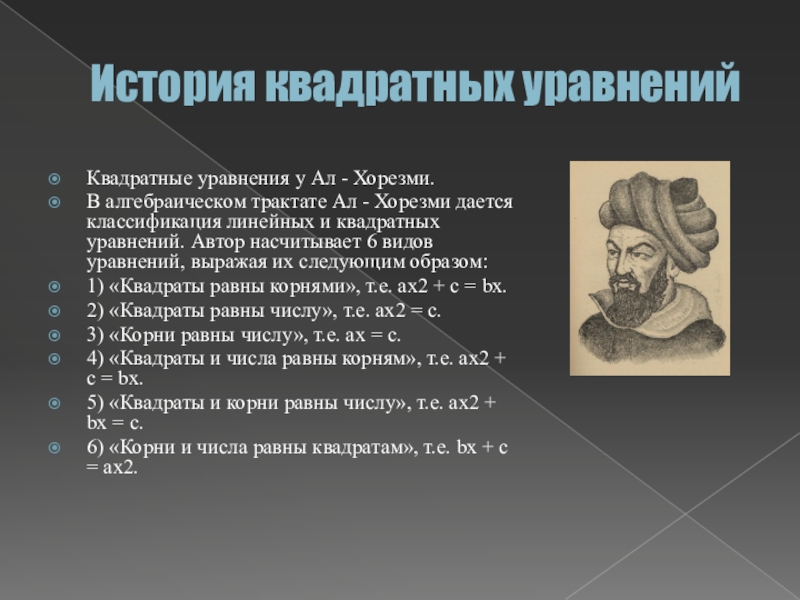 История квадратных уравнений

Квадратные уравнения у Ал - Хорезми.

В алгебраическом трактате Ал - Хорезми дается классификация линейных и квадратных уравнений. Автор насчитывает 6 видов уравнений, выражая их следующим образом:

1) «Квадраты равны корнями», т.е. ах2 + с = bх.

2) «Квадраты равны числу», т.е. ах2 = с.

3) «Корни равны числу», т.е. ах = с.

4) «Квадраты и числа равны корням», т.е. ах2 + с = bх.

5) «Квадраты и корни равны числу», т.е. ах2 + bх = с.

6) «Корни и числа равны квадратам», т.е. bх + с = ах2.